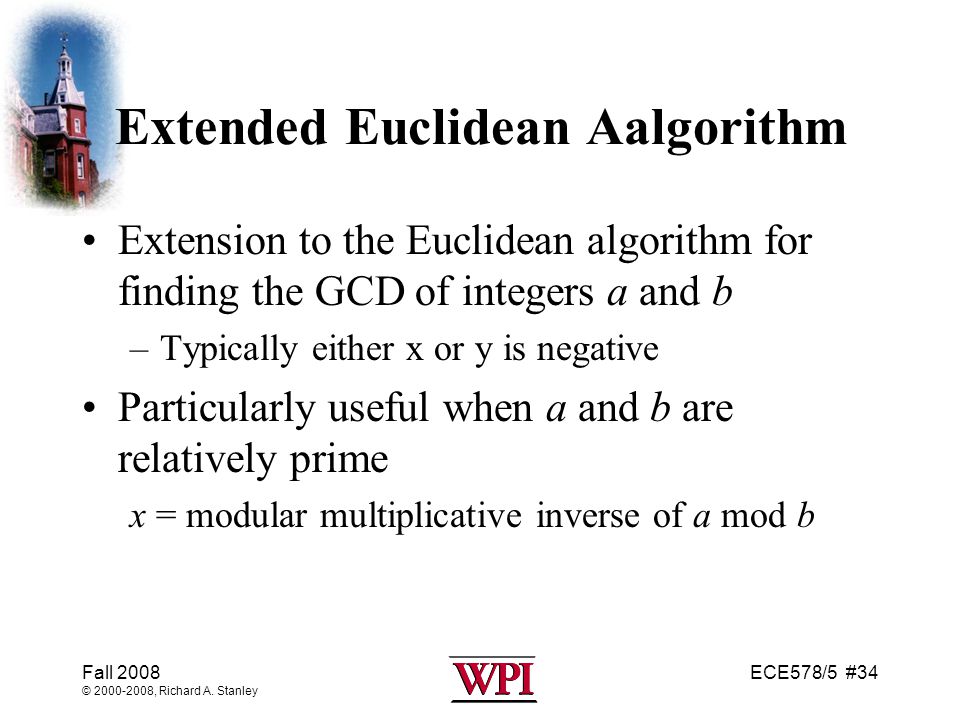 Extended Euclidean Aalgorithm

• Extension to the Euclidean algorithm for finding the GCD of integers $a$ and $b$

– Typically either x or y is negative

• Particularly useful when $a$ and $b$ are relatively prime

$x$ = modular multiplicative inverse of $a$ mod $b$

Fall 2008
© 2000-2008, Richard A. Stanley

WPI

ECE578/5 #34